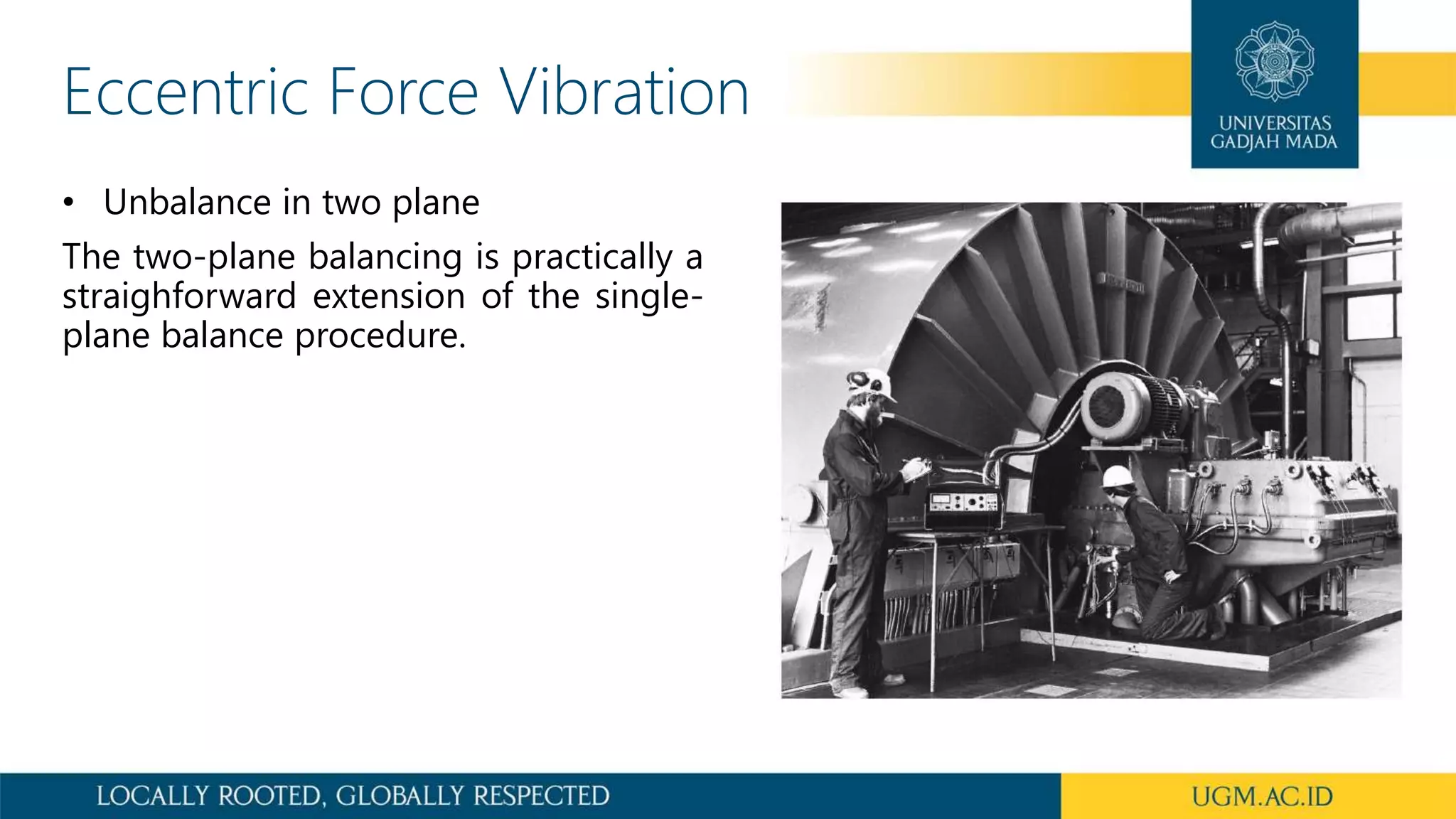 Eccentric Force Vibration

UNIVERSITAS GADJAH MADA

• Unbalance in two plane

The two-plane balancing is practically a straighforward extension of the single-plane balance procedure.

LOCALLY ROOTED, GLOBALLY RESPECTED

UGM.AC.ID